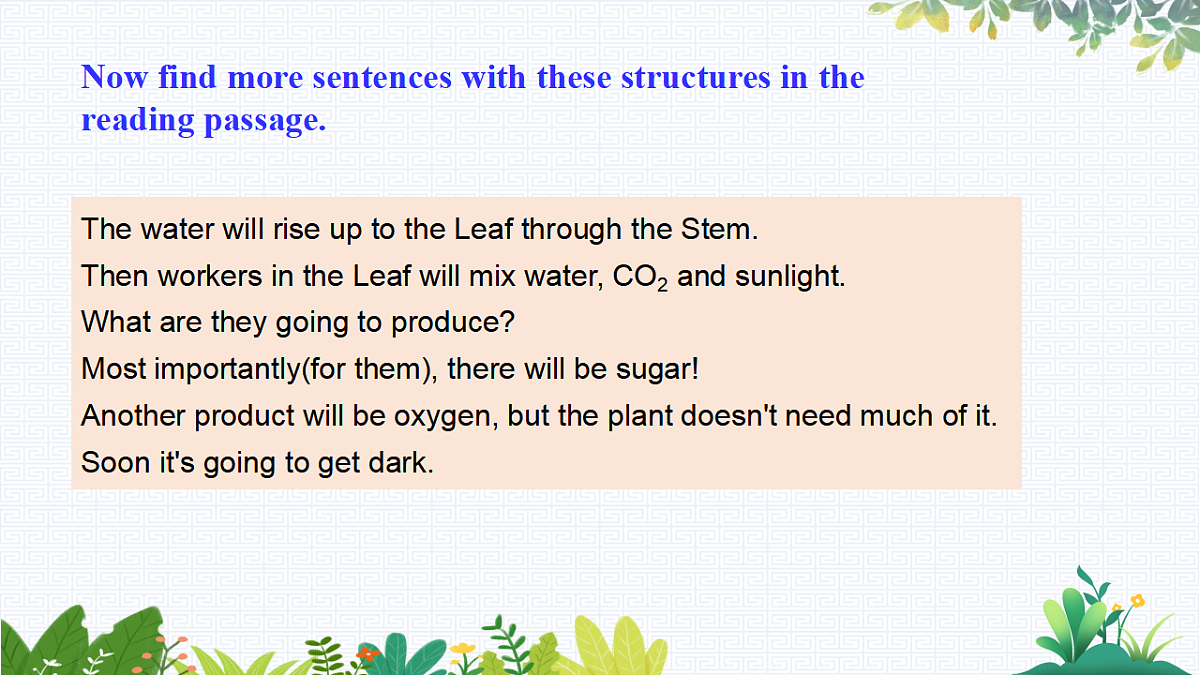 Now find more sentences with these structures in the reading passage.

The water will rise up to the Leaf through the Stem.
Then workers in the Leaf will mix water, $CO_2$ and sunlight.
What are they going to produce?
Most importantly(for them), there will be sugar!
Another product will be oxygen, but the plant doesn't need much of it.
Soon it's going to get dark.